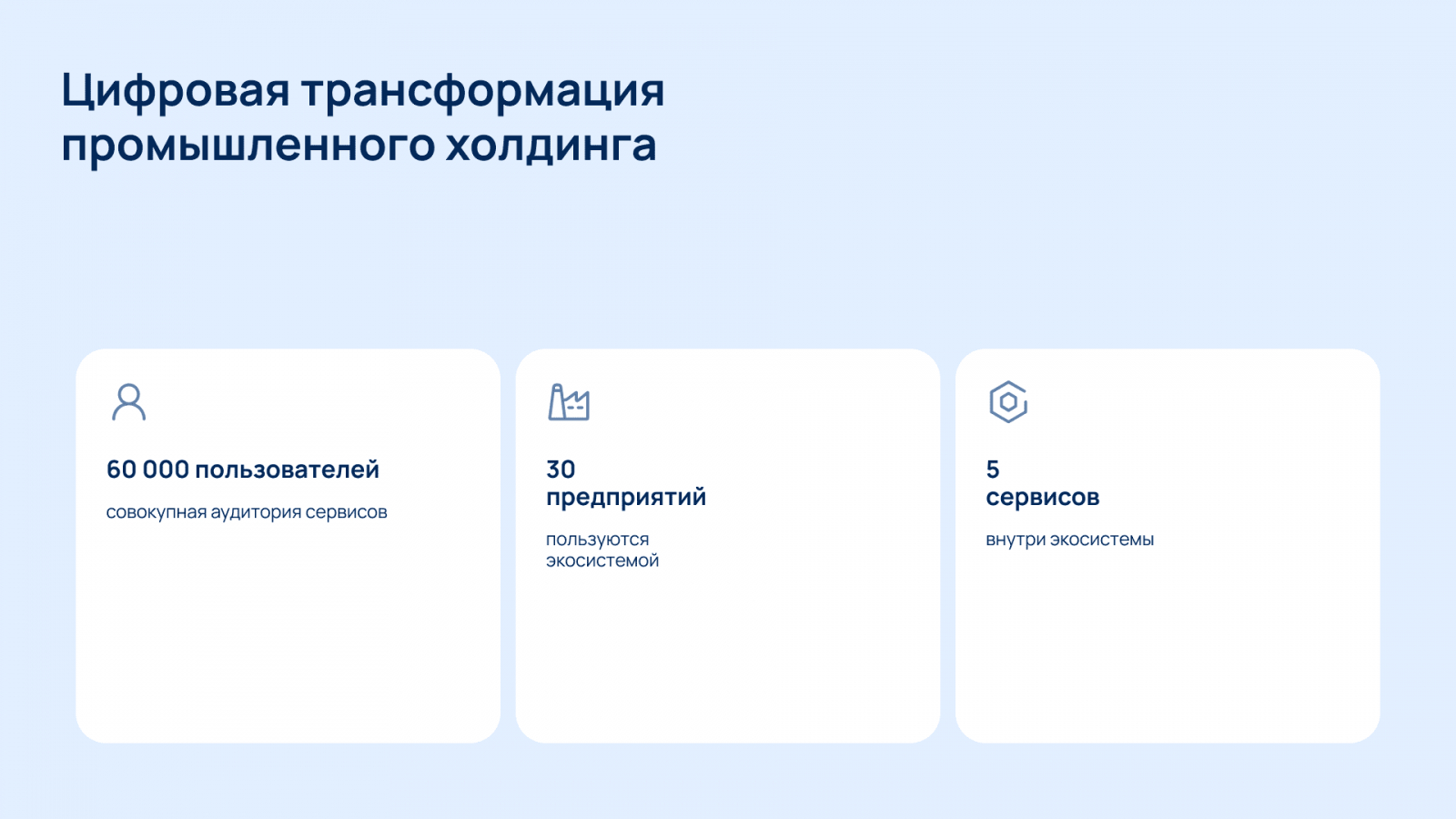 Цифровая трансформация промышленного холдинга

60 000 пользователей

совокупная аудитория сервисов

30
предприятий

пользуются
экосистемой

5
сервисов

внутри экосистемы